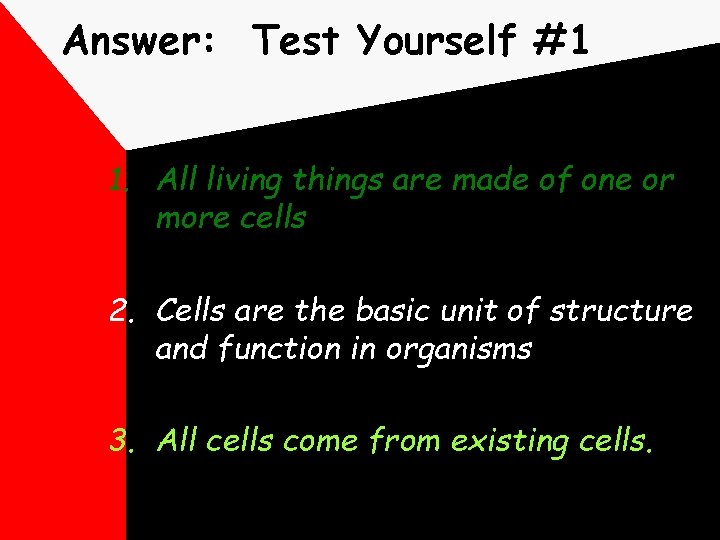 Answer: Test Yourself #1

1. All living things are made of one or more cells

2. Cells are the basic unit of structure and function in organisms

3. All cells come from existing cells.